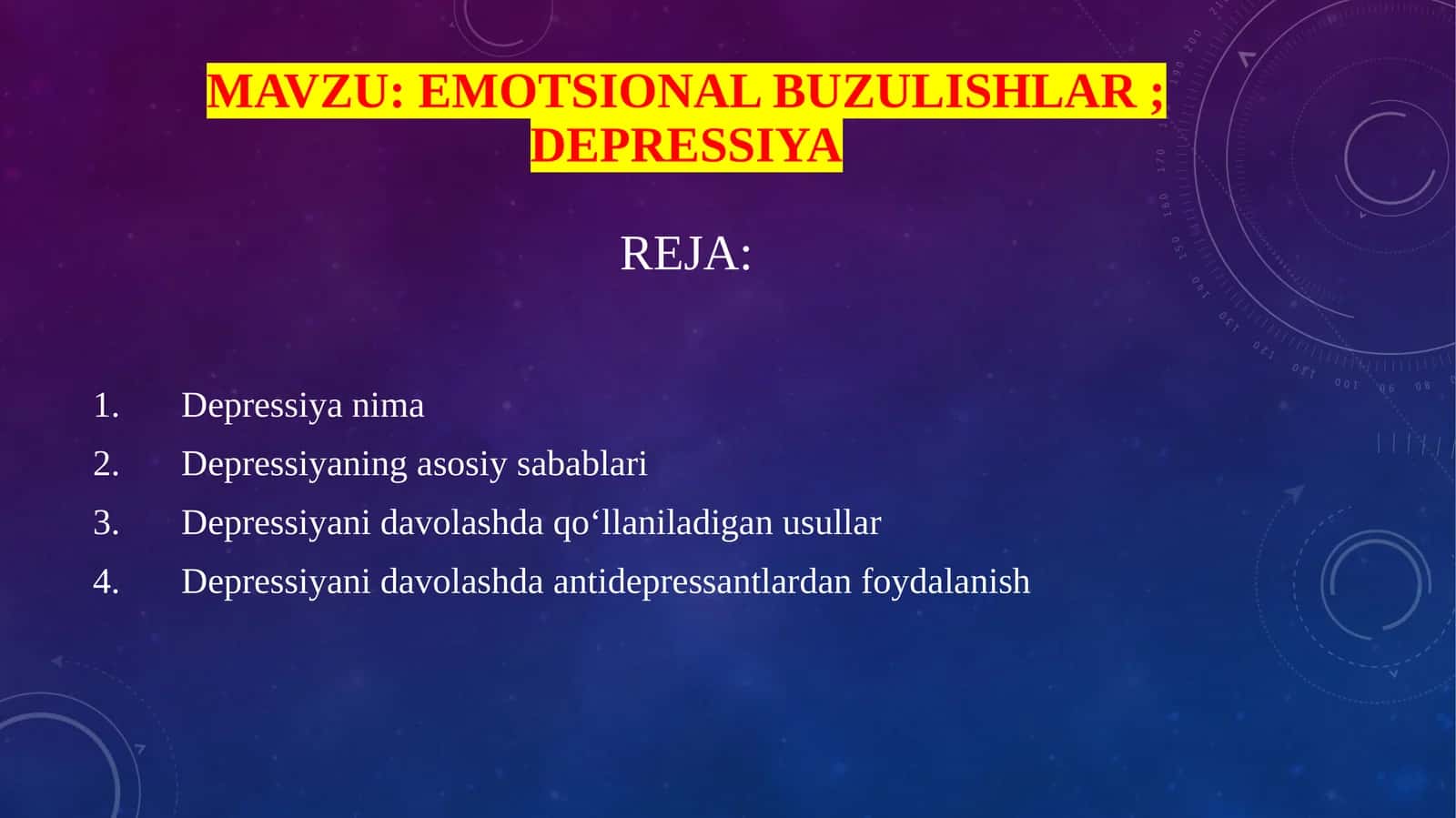 MAVZU: EMOTSIONAL BUZULISHLAR ; DEPRESSIYA

REJA:

1. Depressiya nima
2. Depressiyaning asosiy sabablari
3. Depressiyani davolashda qo‘llaniladigan usullar
4. Depressiyani davolashda antidepressantlardan foydalanish